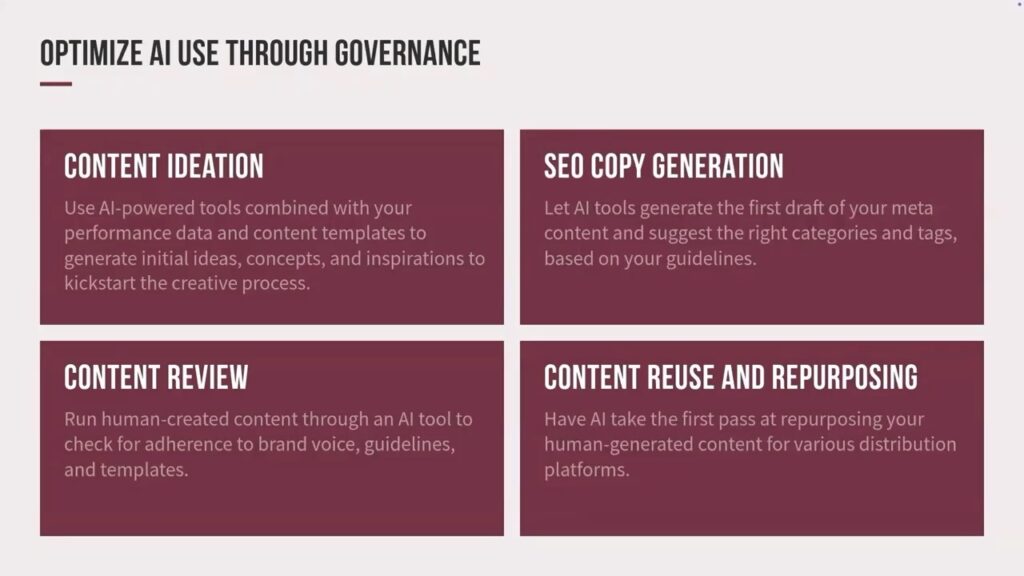 OPTIMIZE AI USE THROUGH GOVERNANCE

CONTENT IDEATION

Use AI-powered tools combined with your performance data and content templates to generate initial ideas, concepts, and inspirations to kickstart the creative process.

SEO COPY GENERATION

Let AI tools generate the first draft of your meta content and suggest the right categories and tags, based on your guidelines.

CONTENT REVIEW

Run human-created content through an AI tool to check for adherence to brand voice, guidelines, and templates.

CONTENT REUSE AND REPURPOSING

Have AI take the first pass at repurposing your human-generated content for various distribution platforms.